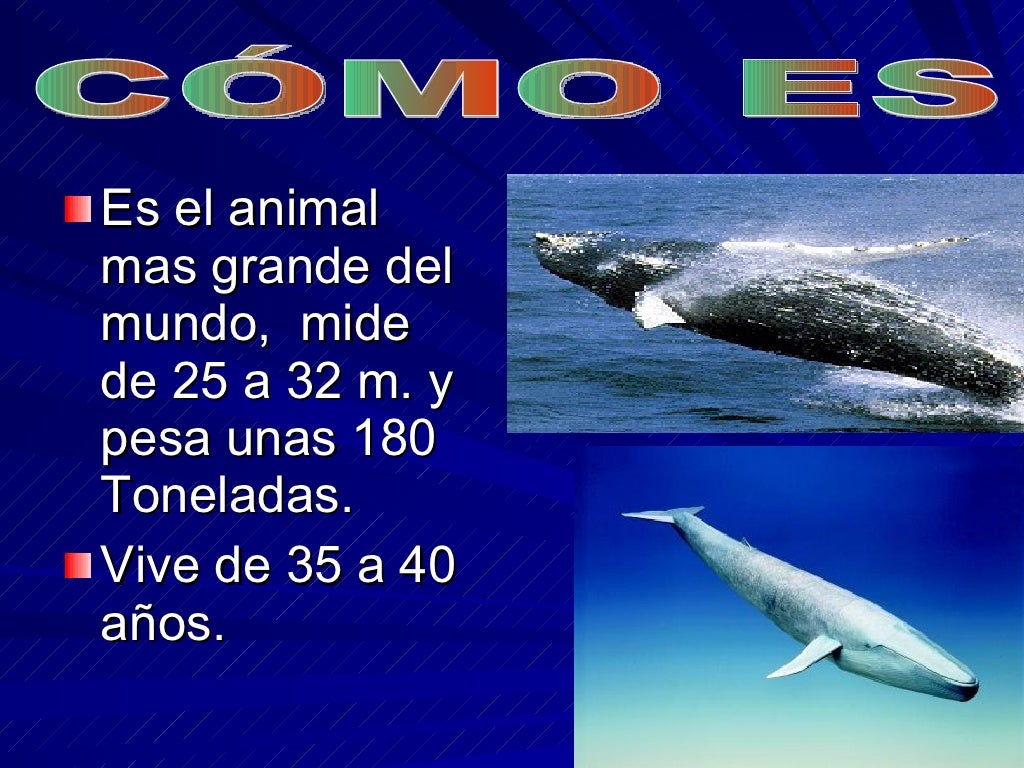 CÓMO ES

Es el animal mas grande del mundo, mide de 25 a 32 m. y pesa unas 180 Toneladas.

Vive de 35 a 40 años.